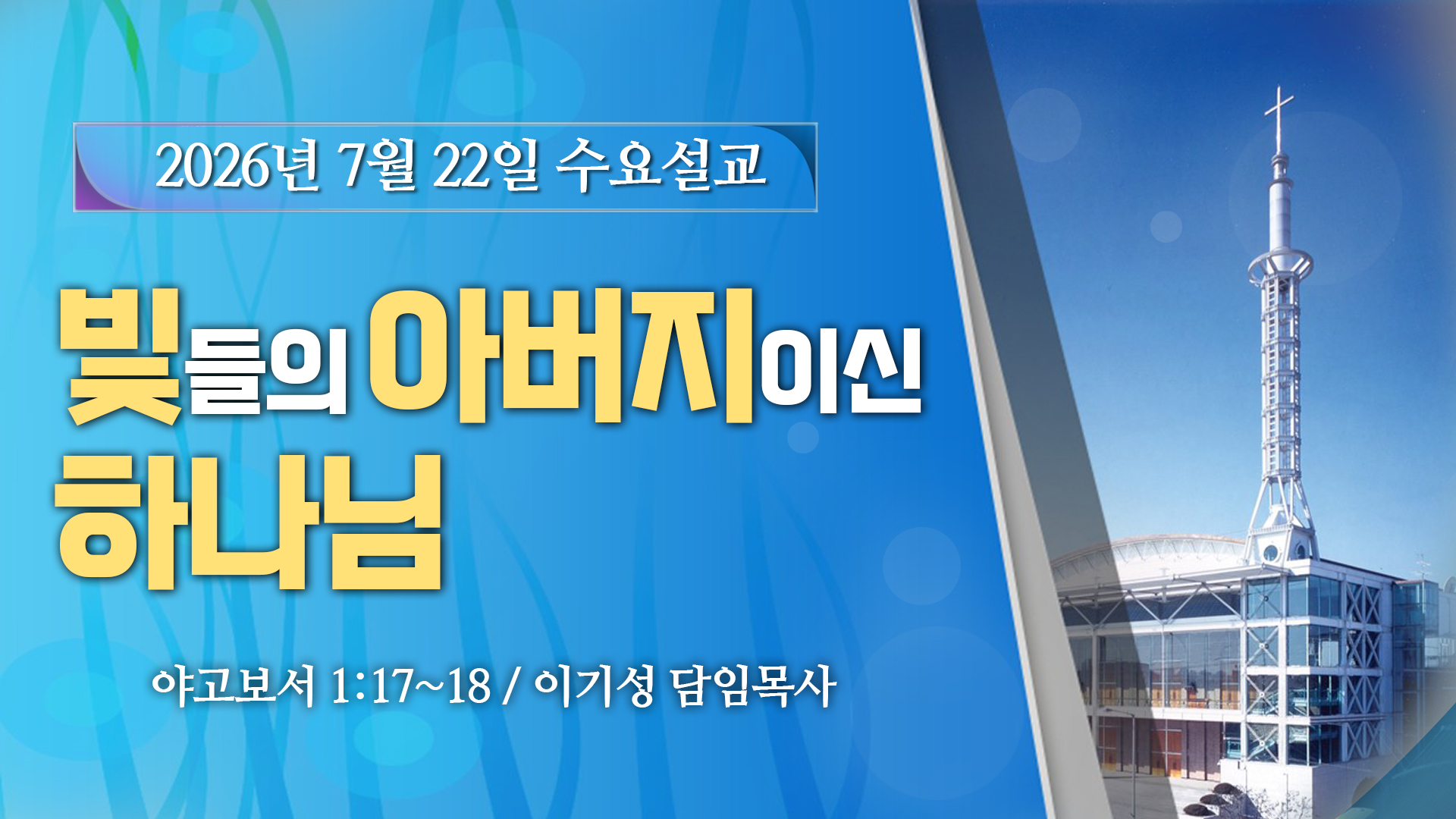 2026년 7월 22일 수요설교

빛들의 아버지이신 하나님

야고보서 1:17~18 / 이기성 담임목사